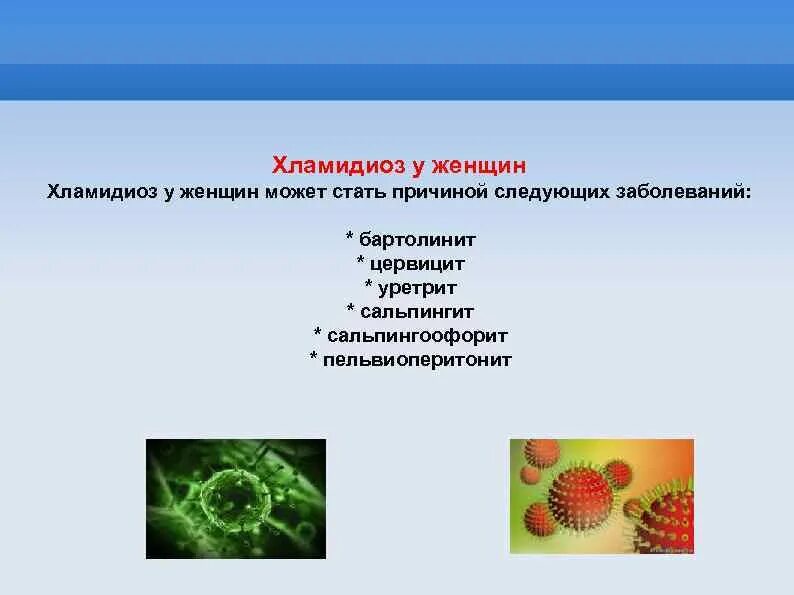 Хламидиоз у женщин
Хламидиоз у женщин может стать причиной следующих заболеваний:

* бартолинит
* цервицит
* уретрит
* сальпингит
* сальпингоофорит
* пельвиоперитонит